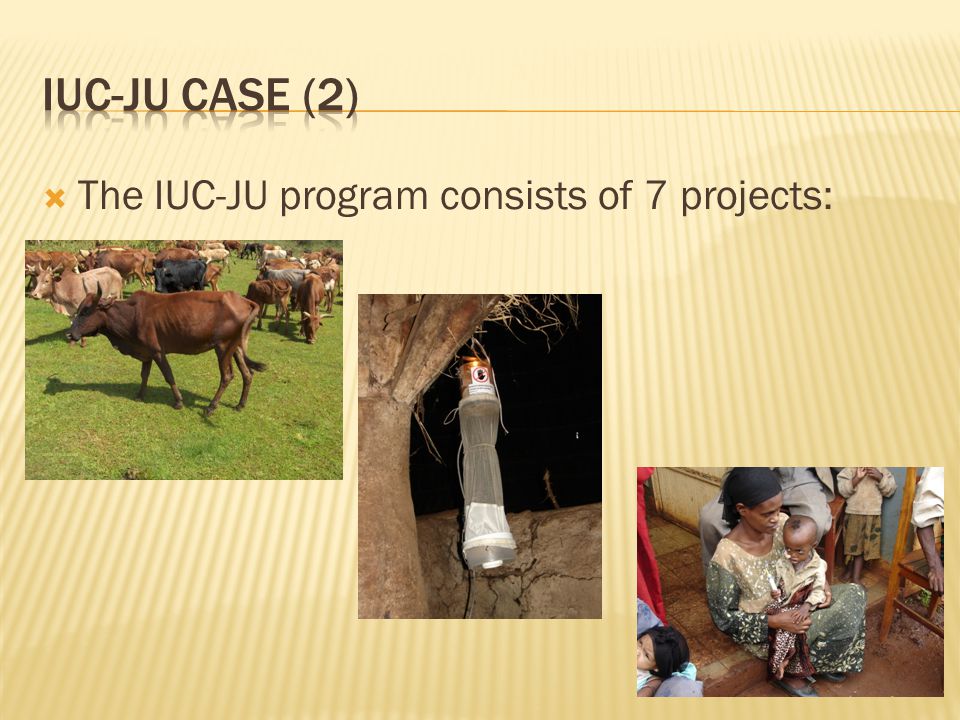 IUC-JU CASE (2)

The IUC-JU program consists of 7 projects: